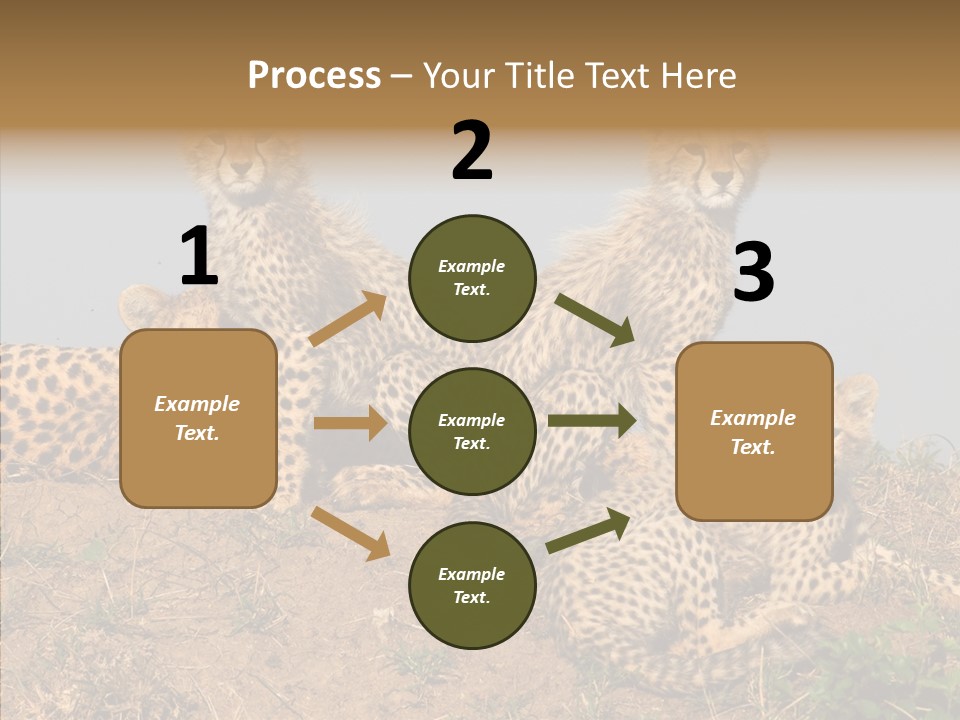 Process – Your Title Text Here

1

Example Text.

2

Example Text.

Example Text.

Example Text.

3

Example Text.